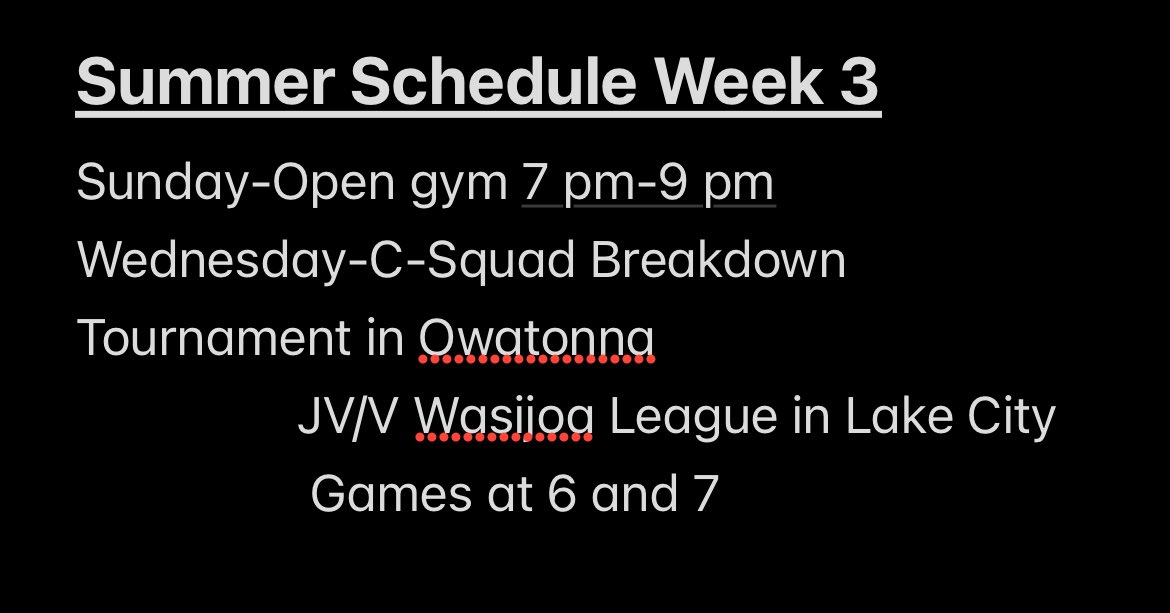 Summer Schedule Week 3

Sunday-Open gym 7 pm-9 pm

Wednesday-C-Squad Breakdown

Tournament in Owatonna

JV/V Wasijoa League in Lake City

Games at 6 and 7